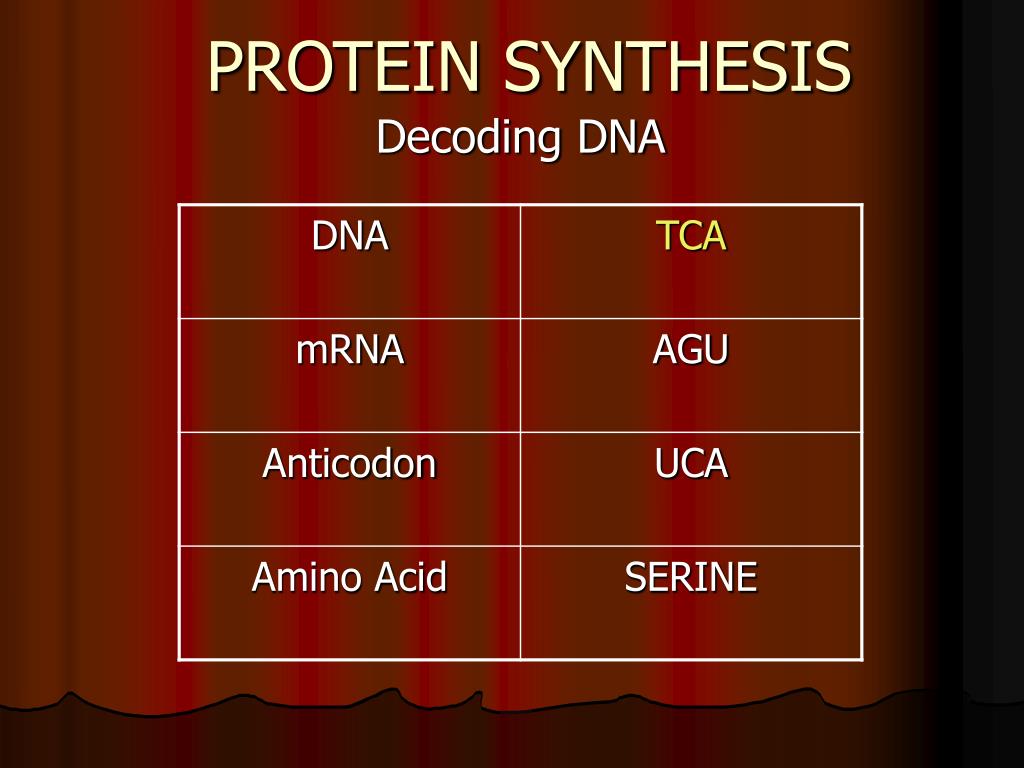 PROTEIN SYNTHESIS
Decoding DNA

| DNA | TCA |
|---|---|
| mRNA | AGU |
| Anticodon | UCA |
| Amino Acid | SERINE |